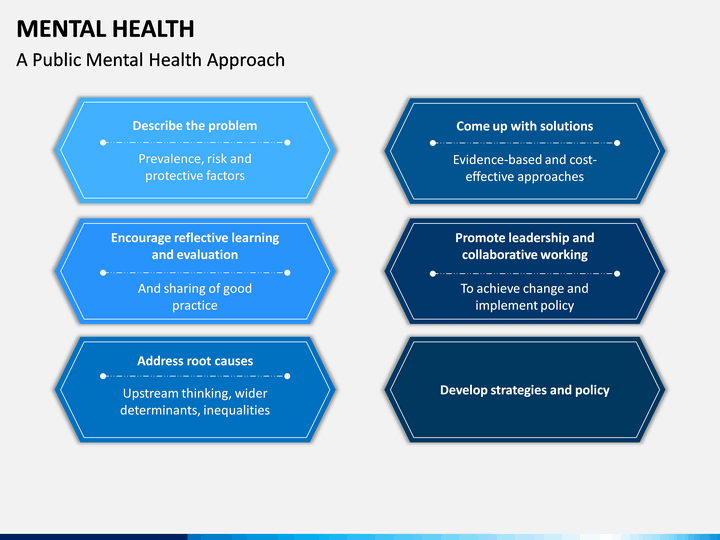 MENTAL HEALTH

A Public Mental Health Approach

Describe the problem

Prevalence, risk and protective factors

Encourage reflective learning and evaluation

And sharing of good practice

Address root causes

Upstream thinking, wider determinants, inequalities

Come up with solutions

Evidence-based and cost-effective approaches

Promote leadership and collaborative working

To achieve change and implement policy

Develop strategies and policy